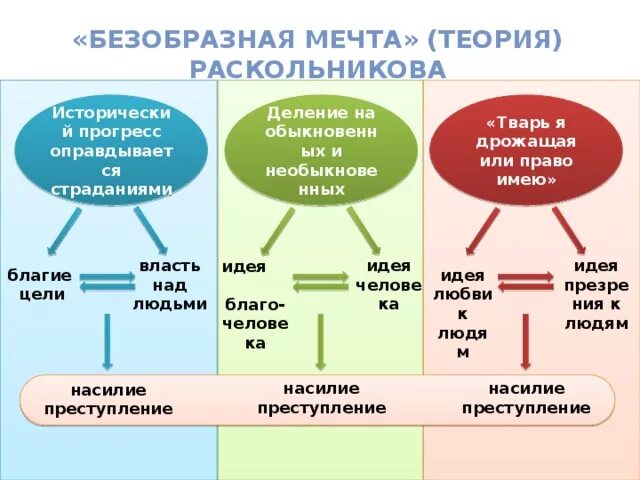 «БЕЗОБРАЗНАЯ МЕЧТА» (ТЕОРИЯ) РАСКОЛЬНИКОВА

Исторический прогресс оправдывается страданиями

благие цели

власть над людьми

насилие преступление

Деление на обыкновенных и необыкновенных

идея

благо-человека

идея человека

насилие преступление

«Тварь я дрожащая или право имею»

идея любви к людям

идея презрения к людям

насилие преступление